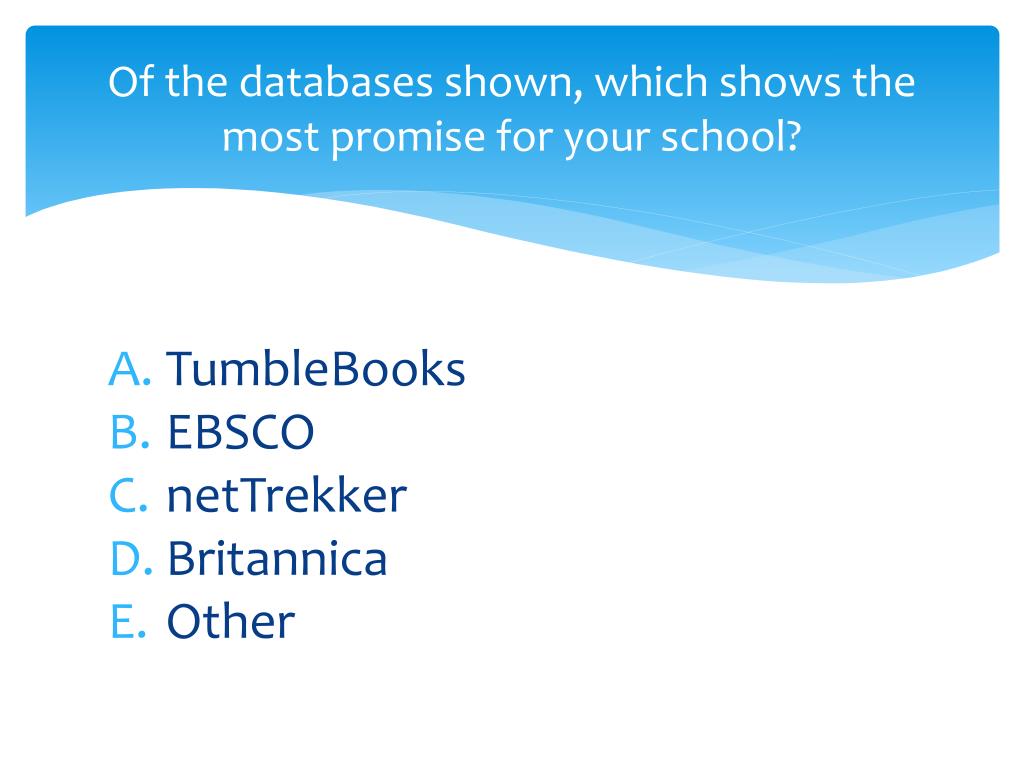 Of the databases shown, which shows the most promise for your school?

A. TumbleBooks
B. EBSCO
C. netTrekker
D. Britannica
E. Other